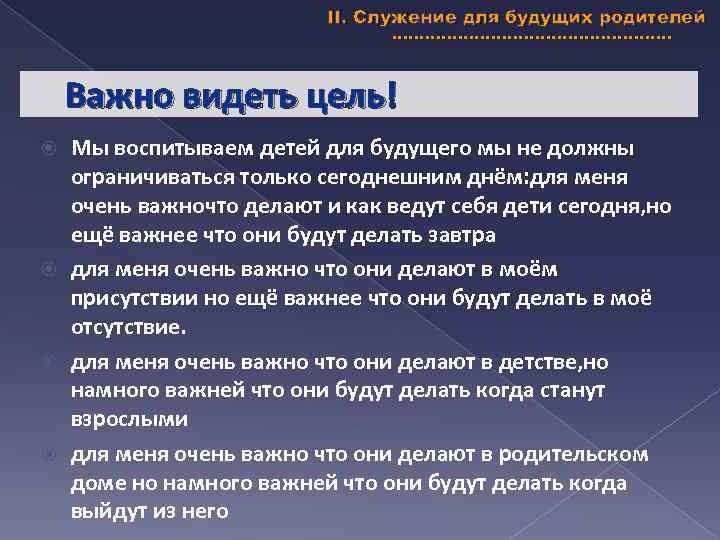 II. Служение для будущих родителей

Важно видеть цель!

Мы воспитываем детей для будущего мы не должны ограничиваться только сегоднешним днём:для меня очень важночто делают и как ведут себя дети сегодня,но ещё важнее что они будут делать завтра

для меня очень важно что они делают в моём присутствии но ещё важнее что они будут делать в моё отсутствие.

для меня очень важно что они делают в детстве,но намного важней что они будут делать когда станут взрослыми

для меня очень важно что они делают в родительском доме но намного важней что они будут делать когда выйдут из него